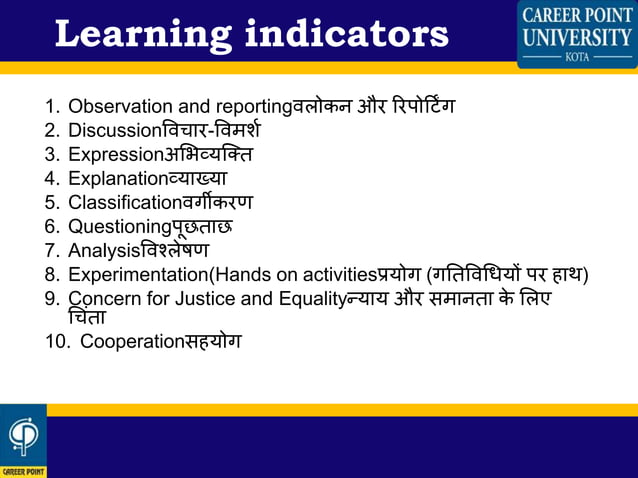 Learning indicators

CAREER POINT UNIVERSITY
KOTA

1. Observation and reportingवलोकन और रिपोर्टिंग
2. Discussionविचार-विमर्श
3. Expressionअभिव्यक्ति
4. Explanationव्याख्या
5. Classificationवर्गीकरण
6. Questioningपूछताछ
7. Analysisविश्लेषण
8. Experimentation(Hands on activitiesप्रयोग (गतिविधियों पर हाथ)
9. Concern for Justice and Equalityन्याय और समानता के लिए चिंता
10. Cooperationसहयोग

CAREER POINT